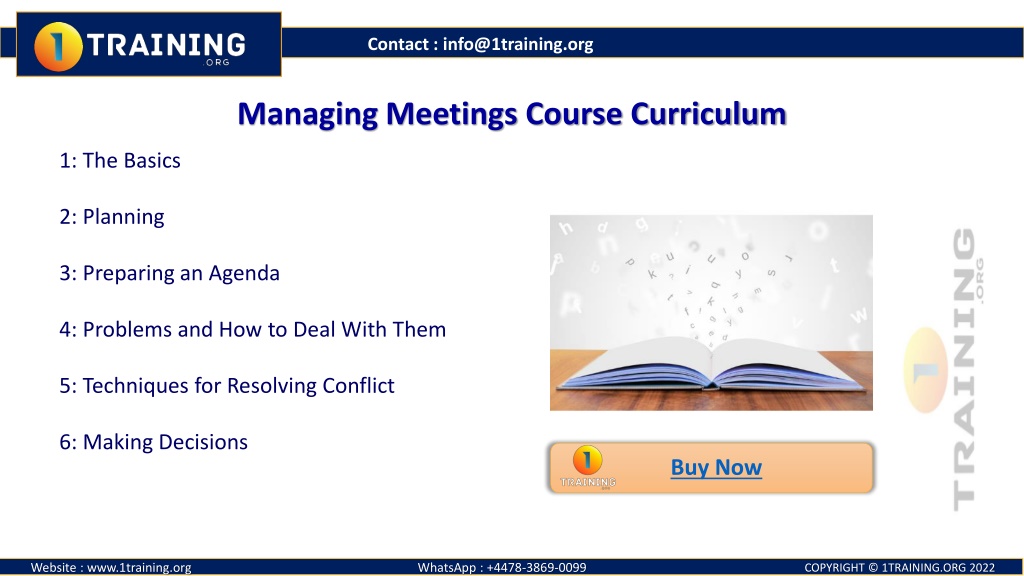 1 TRAINING .ORG

Contact : info@1training.org

Managing Meetings Course Curriculum

1: The Basics

2: Planning

3: Preparing an Agenda

4: Problems and How to Deal With Them

5: Techniques for Resolving Conflict

6: Making Decisions

1 TRAINING

Buy Now

1 TRAINING .ORG

Website : www.1training.org

WhatsApp : +4478-3869-0099

COPYRIGHT © 1TRAINING.ORG 2022